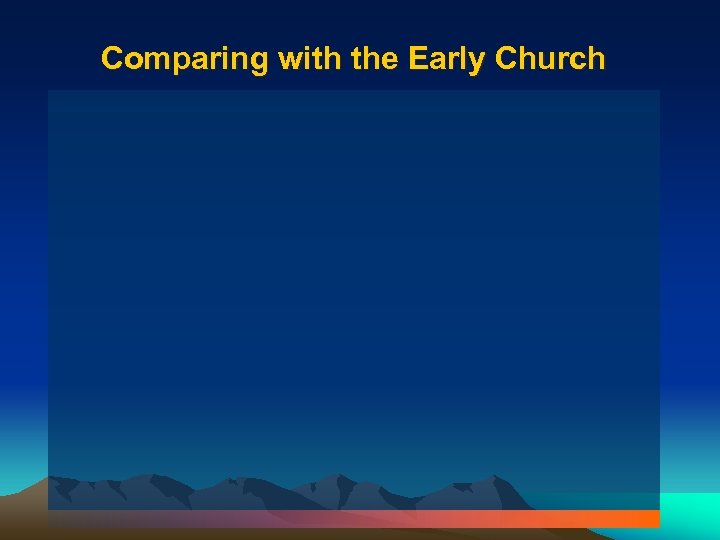 Comparing with the Early Church